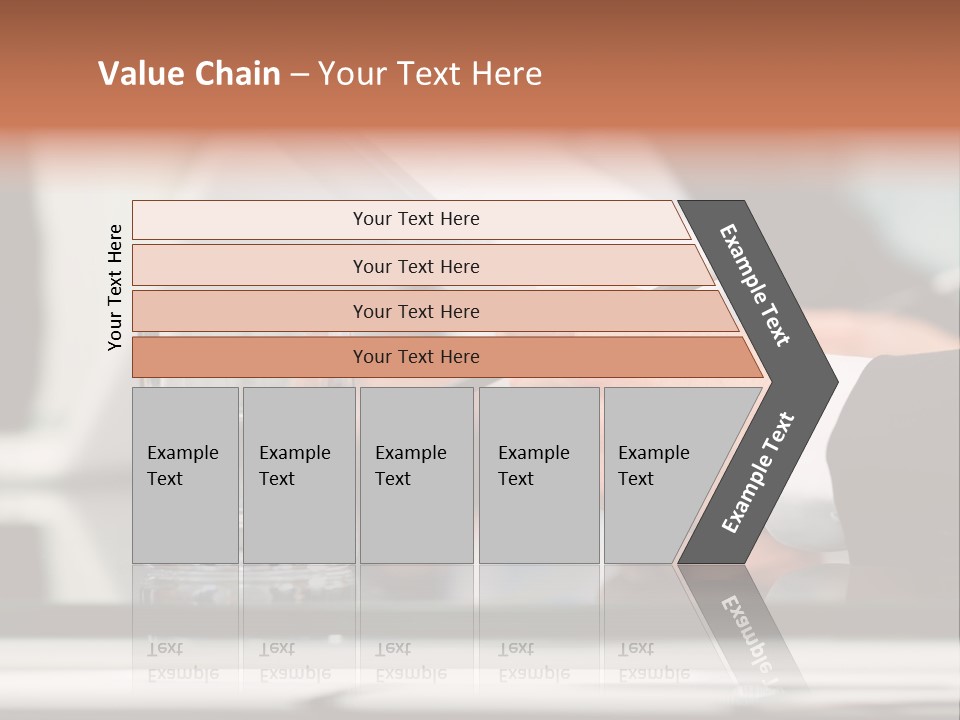 Value Chain – Your Text Here

Your Text Here

Your Text Here

Your Text Here

Your Text Here

Your Text Here

Example Text

Example Text

Example Text

Example Text

Example Text

Example Text

Example Text